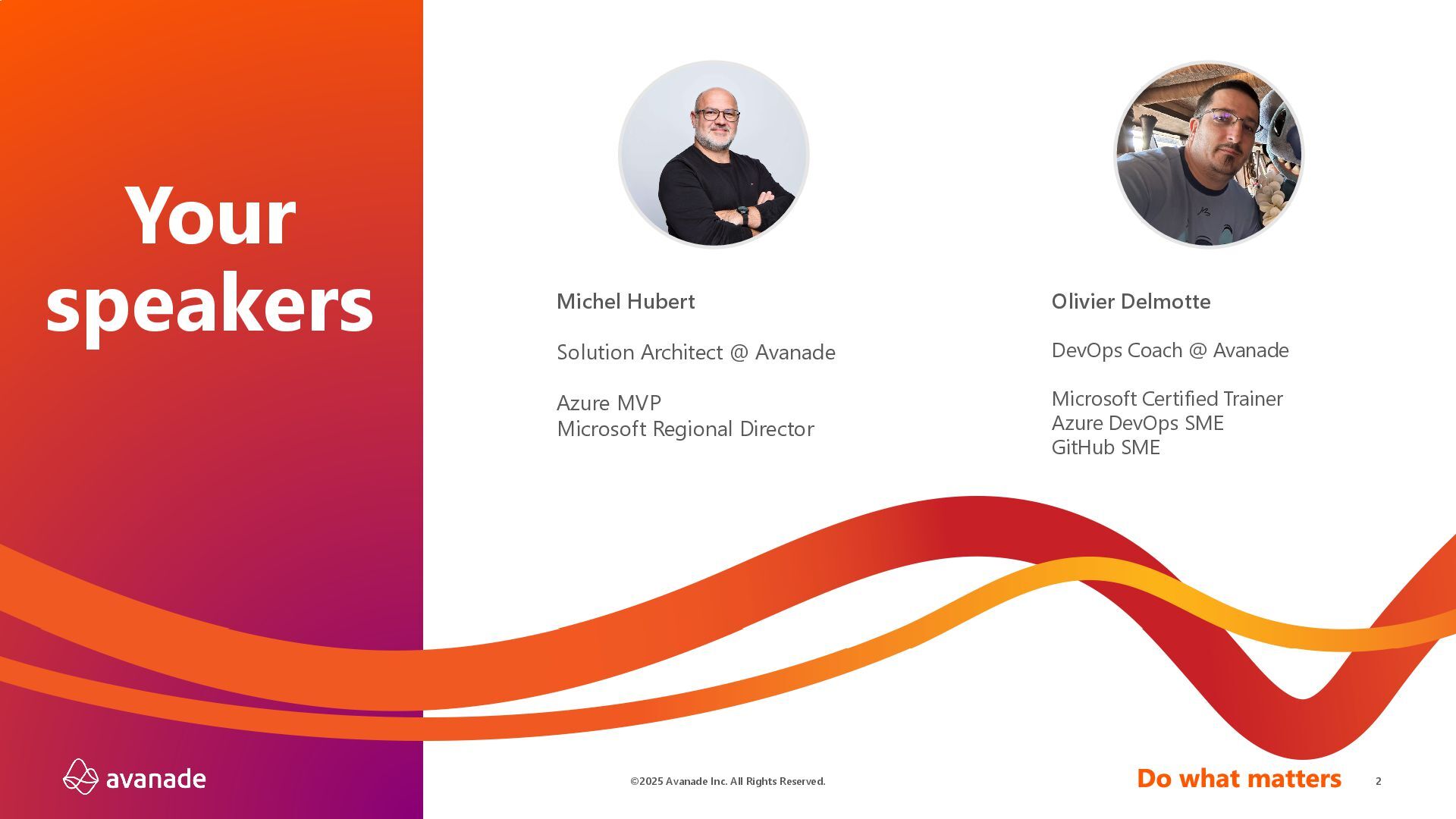 Your speakers

Michel Hubert

Solution Architect @ Avanade

Azure MVP
Microsoft Regional Director

Olivier Delmotte

DevOps Coach @ Avanade

Microsoft Certified Trainer
Azure DevOps SME
GitHub SME

avanade

©2025 Avanade Inc. All Rights Reserved.

Do what matters

2